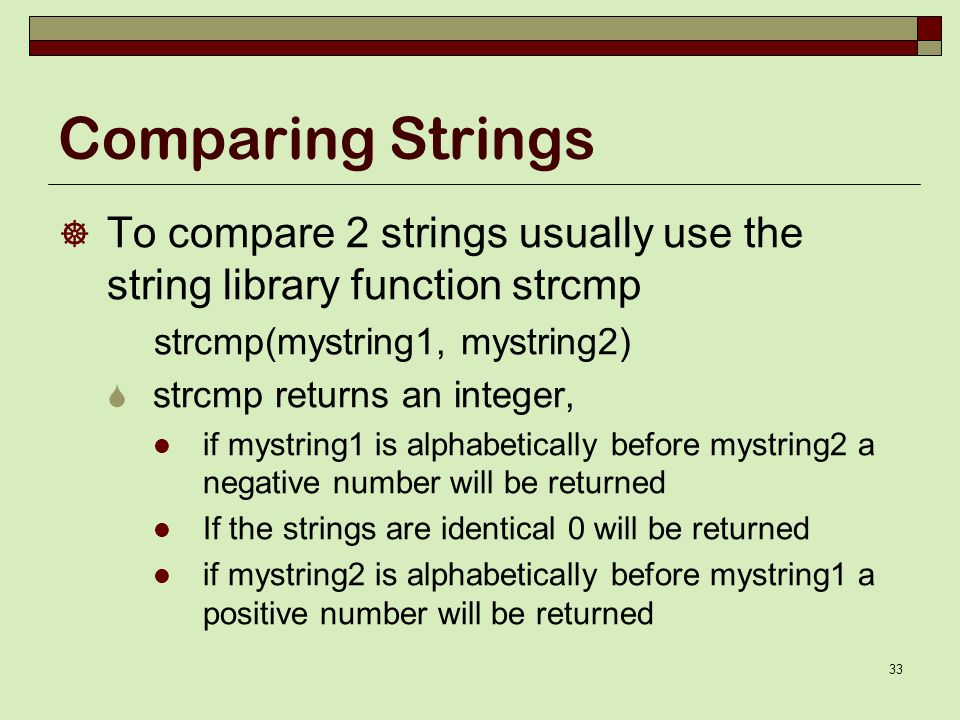 Comparing Strings

To compare 2 strings usually use the string library function strcmp

strcmp(mystring1, mystring2)

strcmp returns an integer,

if mystring1 is alphabetically before mystring2 a negative number will be returned

If the strings are identical 0 will be returned

if mystring2 is alphabetically before mystring1 a positive number will be returned

33